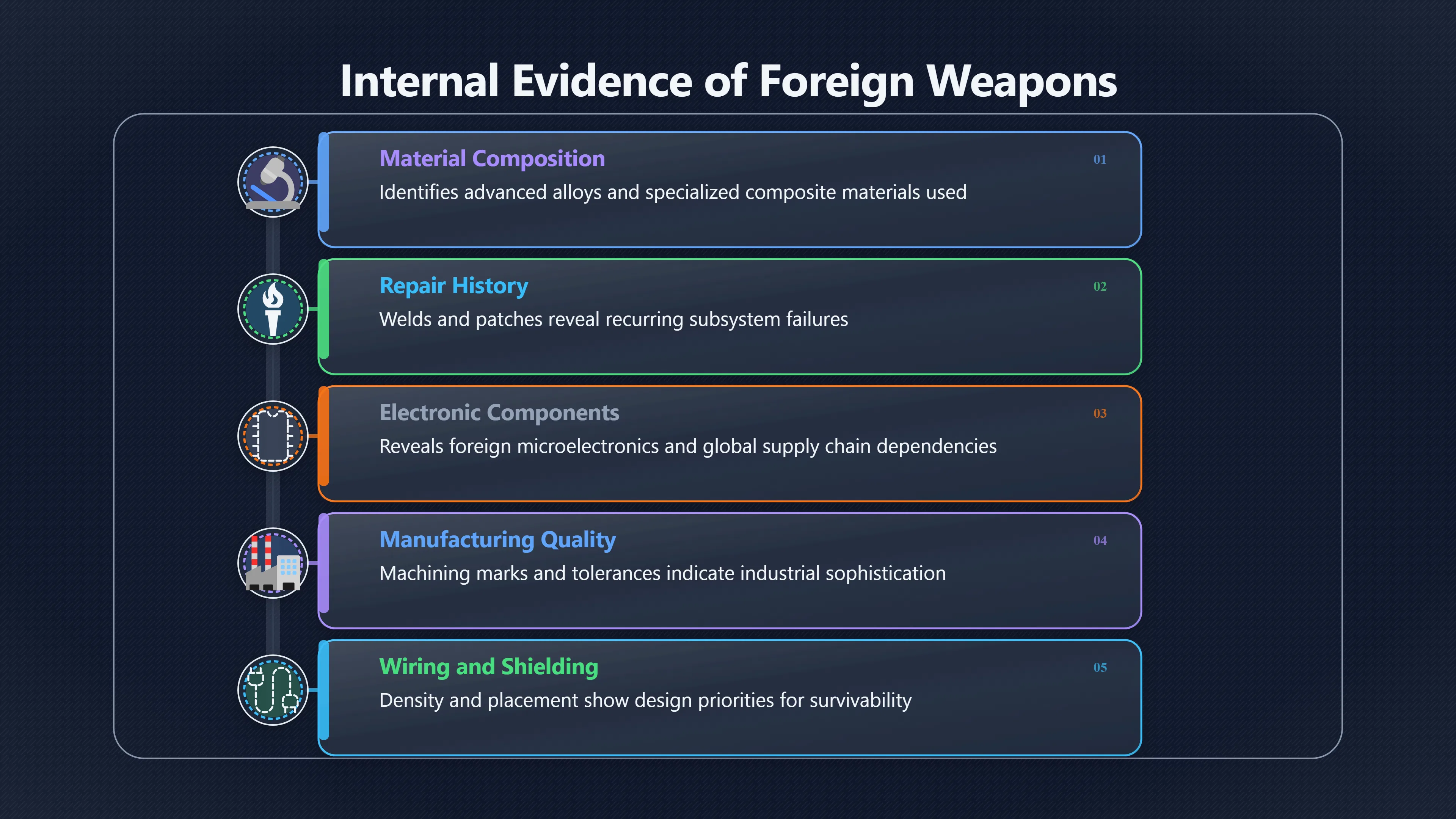 Internal Evidence of Foreign Weapons

Material Composition
01
Identifies advanced alloys and specialized composite materials used

Repair History
02
Welds and patches reveal recurring subsystem failures

Electronic Components
03
Reveals foreign microelectronics and global supply chain dependencies

Manufacturing Quality
04
Machining marks and tolerances indicate industrial sophistication

Wiring and Shielding
05
Density and placement show design priorities for survivability